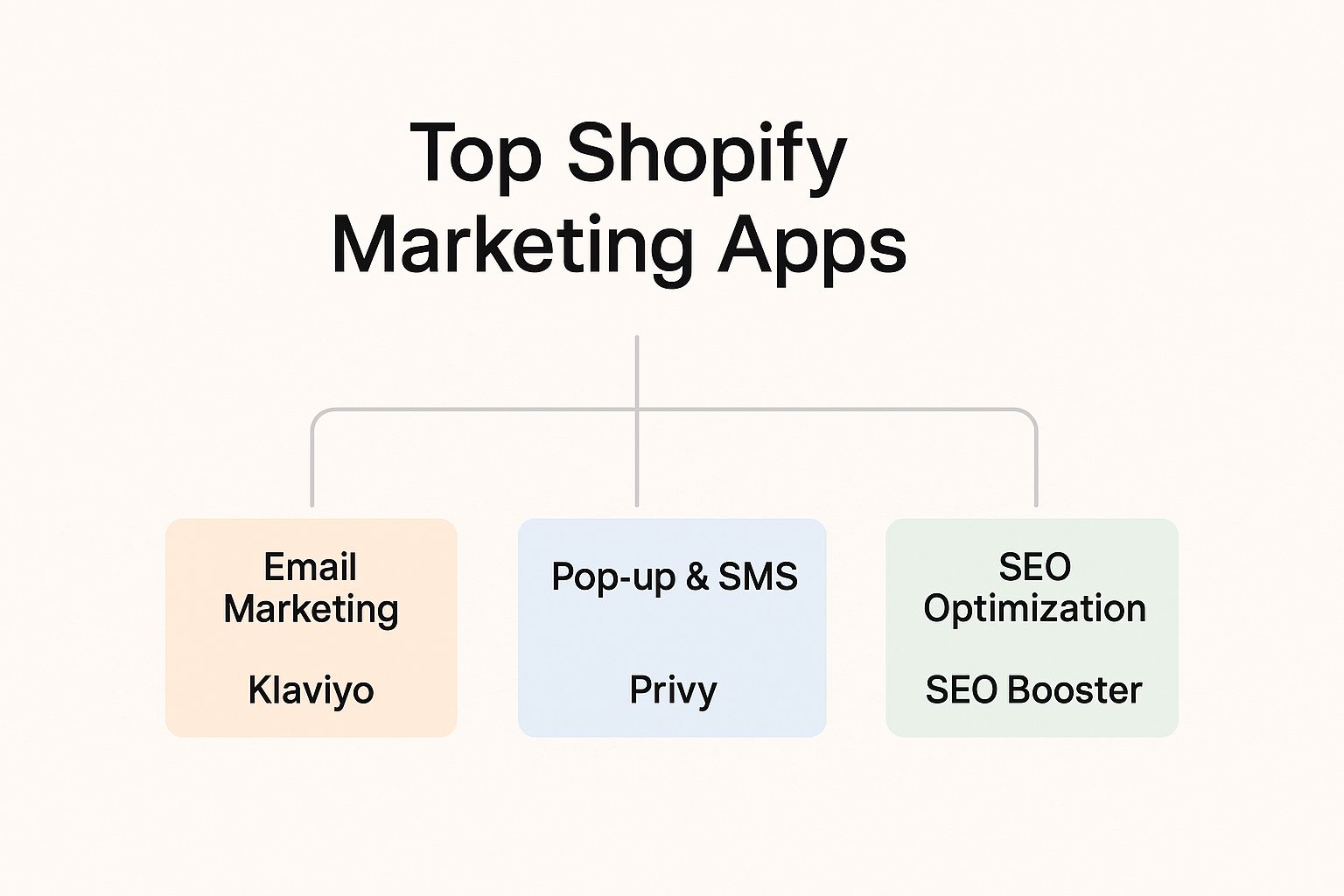 Top Shopify Marketing Apps

Email Marketing

Klaviyo

Pop-up & SMS

Privy

SEO Optimization

SEO Booster